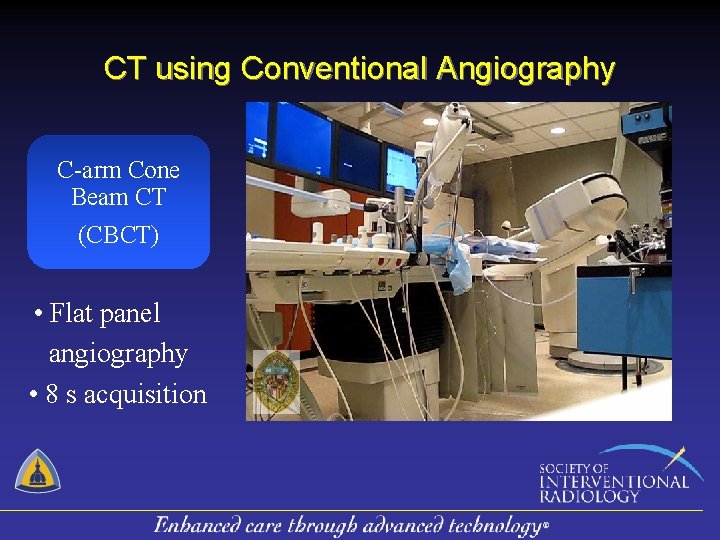 CT using Conventional Angiography

C-arm Cone Beam CT
(CBCT)

• Flat panel angiography
• 8 s acquisition

SOCIETY OF INTERVENTIONAL RADIOLOGY

Enhanced care through advanced technology®